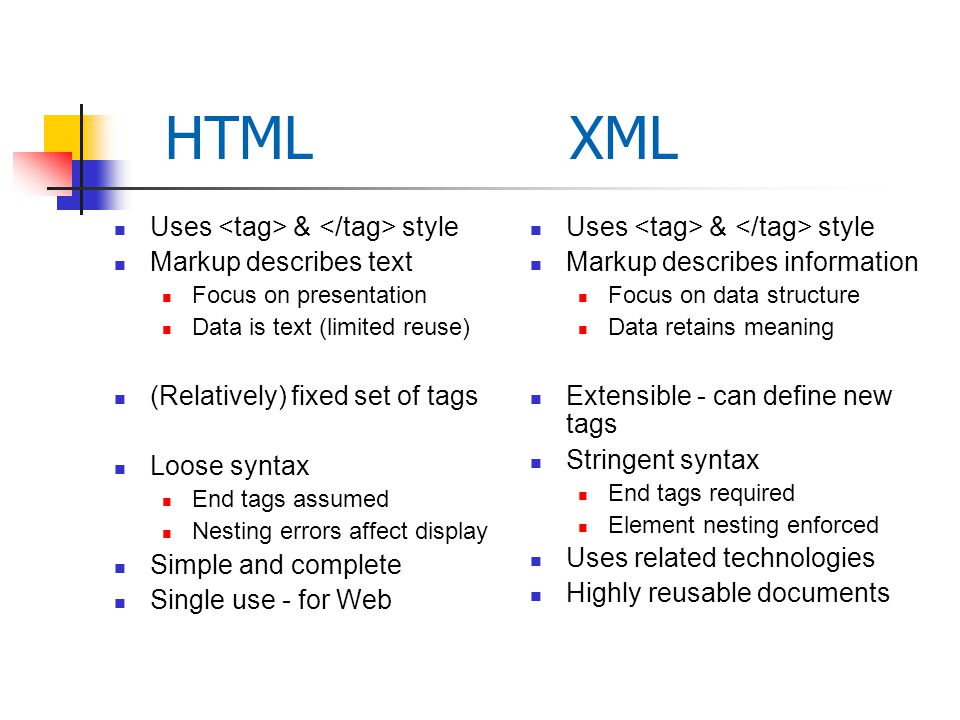 HTML

Uses <tag> & </tag> style
Markup describes text
Focus on presentation
Data is text (limited reuse)

(Relatively) fixed set of tags

Loose syntax
End tags assumed
Nesting errors affect display
Simple and complete
Single use - for Web

XML

Uses <tag> & </tag> style
Markup describes information
Focus on data structure
Data retains meaning

Extensible - can define new tags
Stringent syntax
End tags required
Element nesting enforced
Uses related technologies
Highly reusable documents